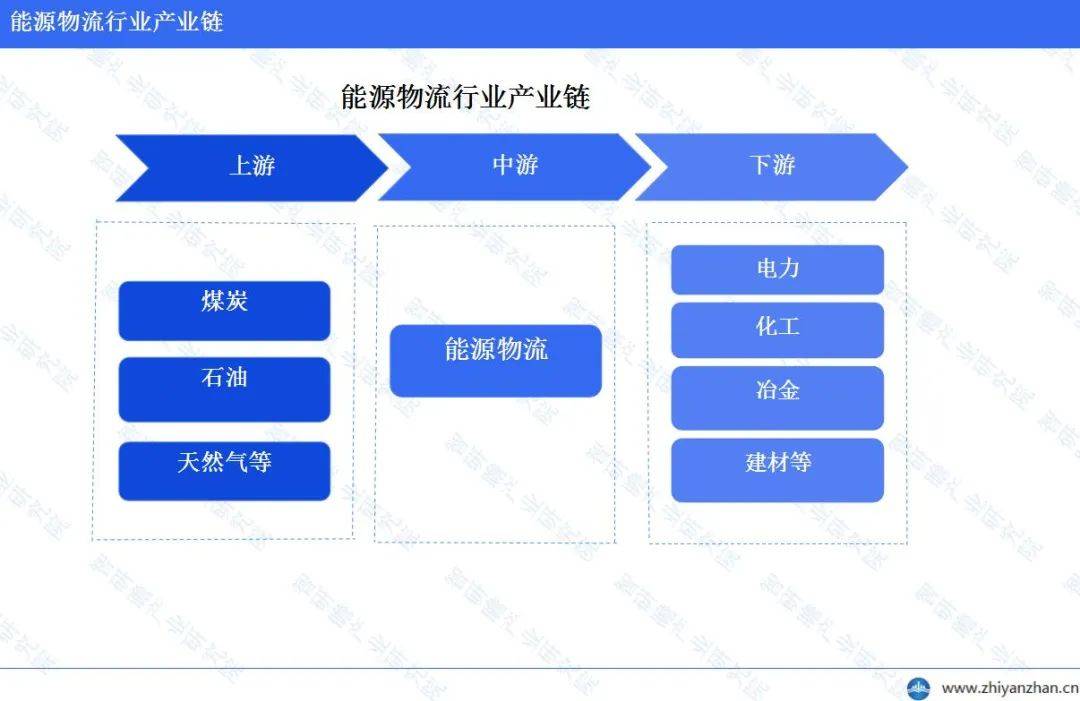 能源物流行业产业链

能源物流行业产业链

上游

中游

下游

煤炭

石油

天然气等

能源物流

电力

化工

冶金

建材等

www.zhiyanzhan.cn